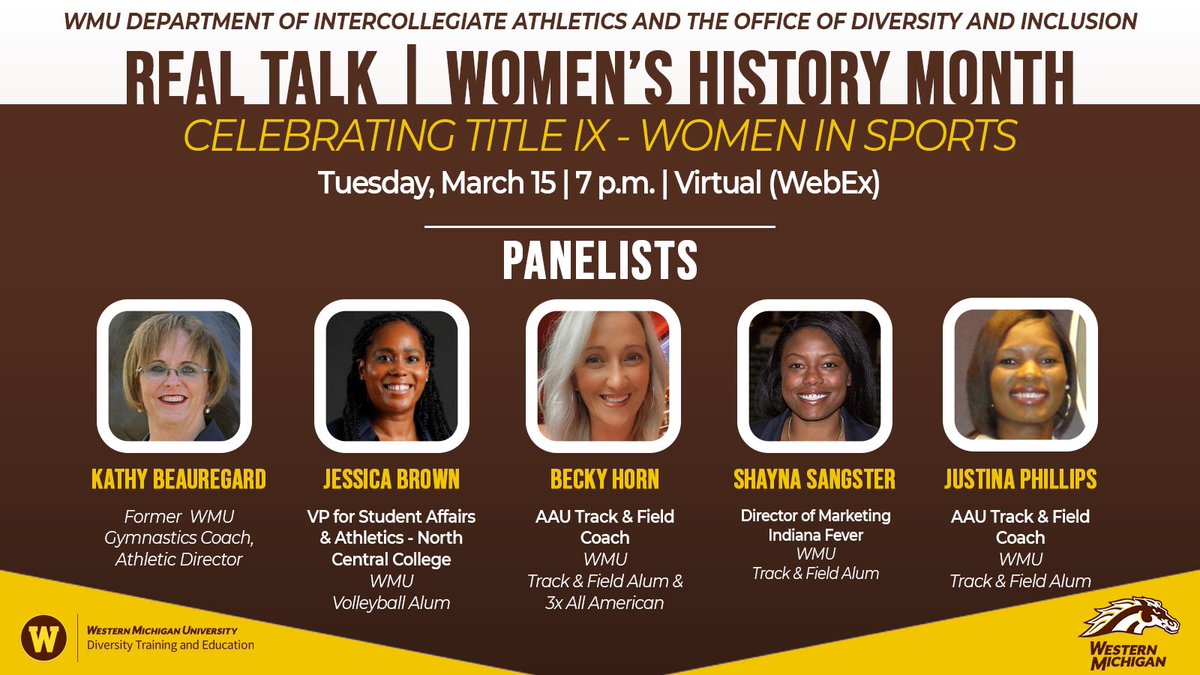 WMU DEPARTMENT OF INTERCOLLEGIATE ATHLETICS AND THE OFFICE OF DIVERSITY AND INCLUSION

REAL TALK | WOMEN'S HISTORY MONTH

CELEBRATING TITLE IX - WOMEN IN SPORTS

Tuesday, March 15 | 7 p.m. | Virtual (WebEx)

PANELISTS

KATHY BEAUREGARD
Former WMU Gymnastics Coach, Athletic Director

JESSICA BROWN
VP for Student Affairs & Athletics - North Central College
WMU
Volleyball Alum

BECKY HORN
AAU Track & Field Coach
WMU
Track & Field Alum & 3x All American

SHAYNA SANGSTER
Director of Marketing Indiana Fever
WMU
Track & Field Alum

JUSTINA PHILLIPS
AAU Track & Field Coach
WMU
Track & Field Alum

W
WESTERN MICHIGAN UNIVERSITY
Diversity Training and Education

WESTERN MICHIGAN